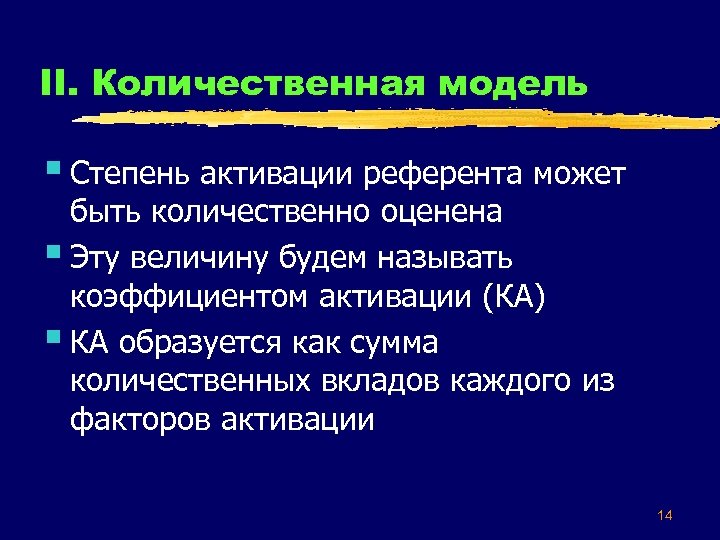 II. Количественная модель

Степень активации референта может быть количественно оценена

Эту величину будем называть коэффициентом активации (КА)

КА образуется как сумма количественных вкладов каждого из факторов активации

14